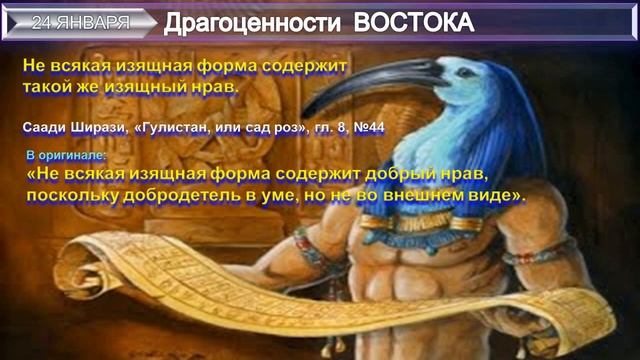 24 ЯНВАРЯ Драгоценности ВОСТОКА

Не всякая изящная форма содержит такой же изящный нрав.

Саади Ширази, «Гулистан, или сад роз», гл. 8, №44

В оригинале:
«Не всякая изящная форма содержит добрый нрав, поскольку добродетель в уме, но не во внешнем виде».